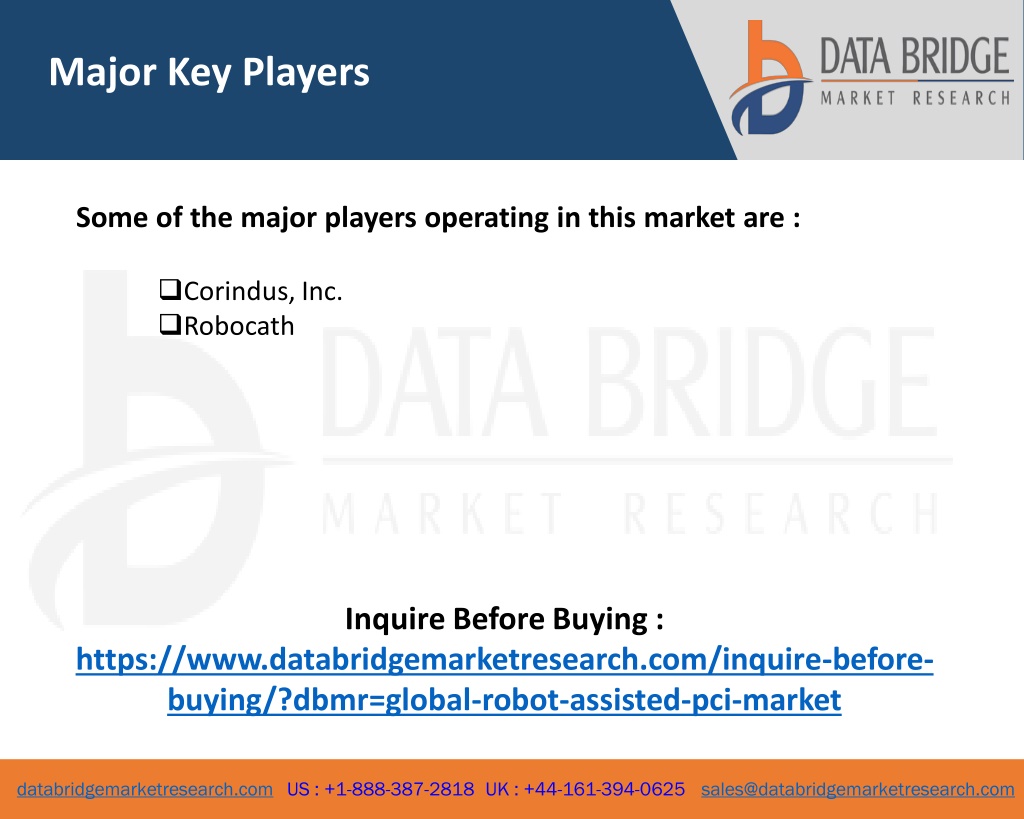 Major Key Players

DATA BRIDGE
MARKET RESEARCH

Some of the major players operating in this market are :

❑Corindus, Inc.
❑Robocath

DATA BRIDGE
MARKET RESEARCH

Inquire Before Buying :
https://www.databridgemarketresearch.com/inquire-before-buying/?dbmr=global-robot-assisted-pci-market

databridgemarketresearch.com US : +1-888-387-2818 UK : +44-161-394-0625 sales@databridgemarketresearch.com